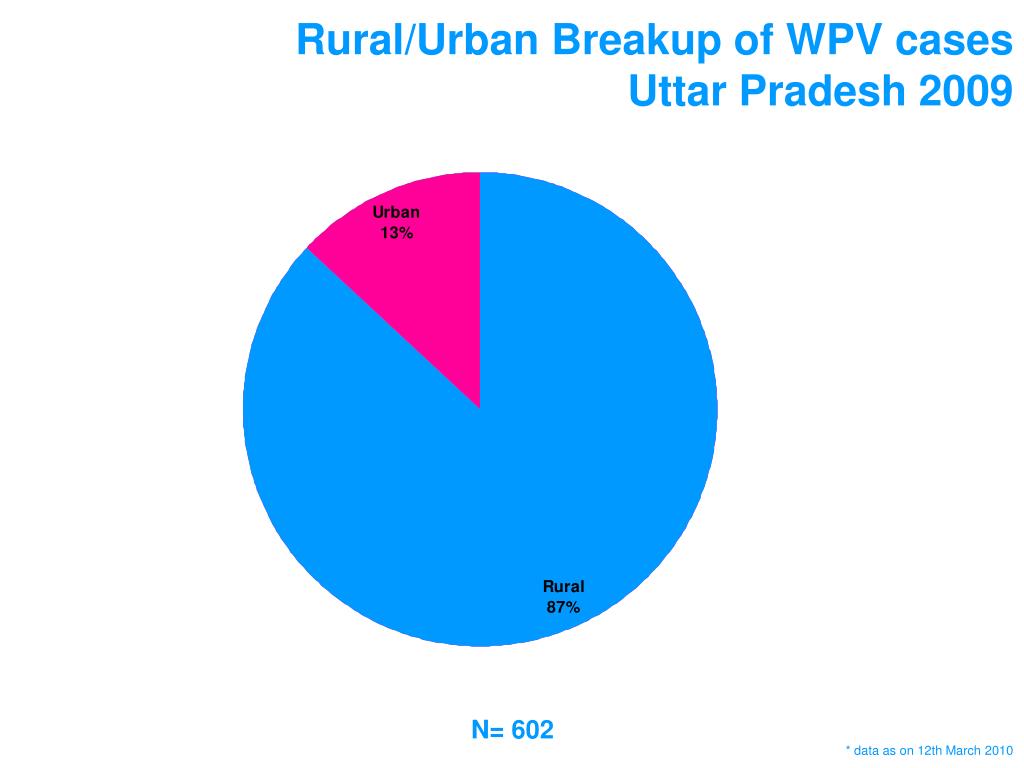 Rural/Urban Breakup of WPV cases
Uttar Pradesh 2009

Urban
13%

Rural
87%

N= 602

* data as on 12th March 2010